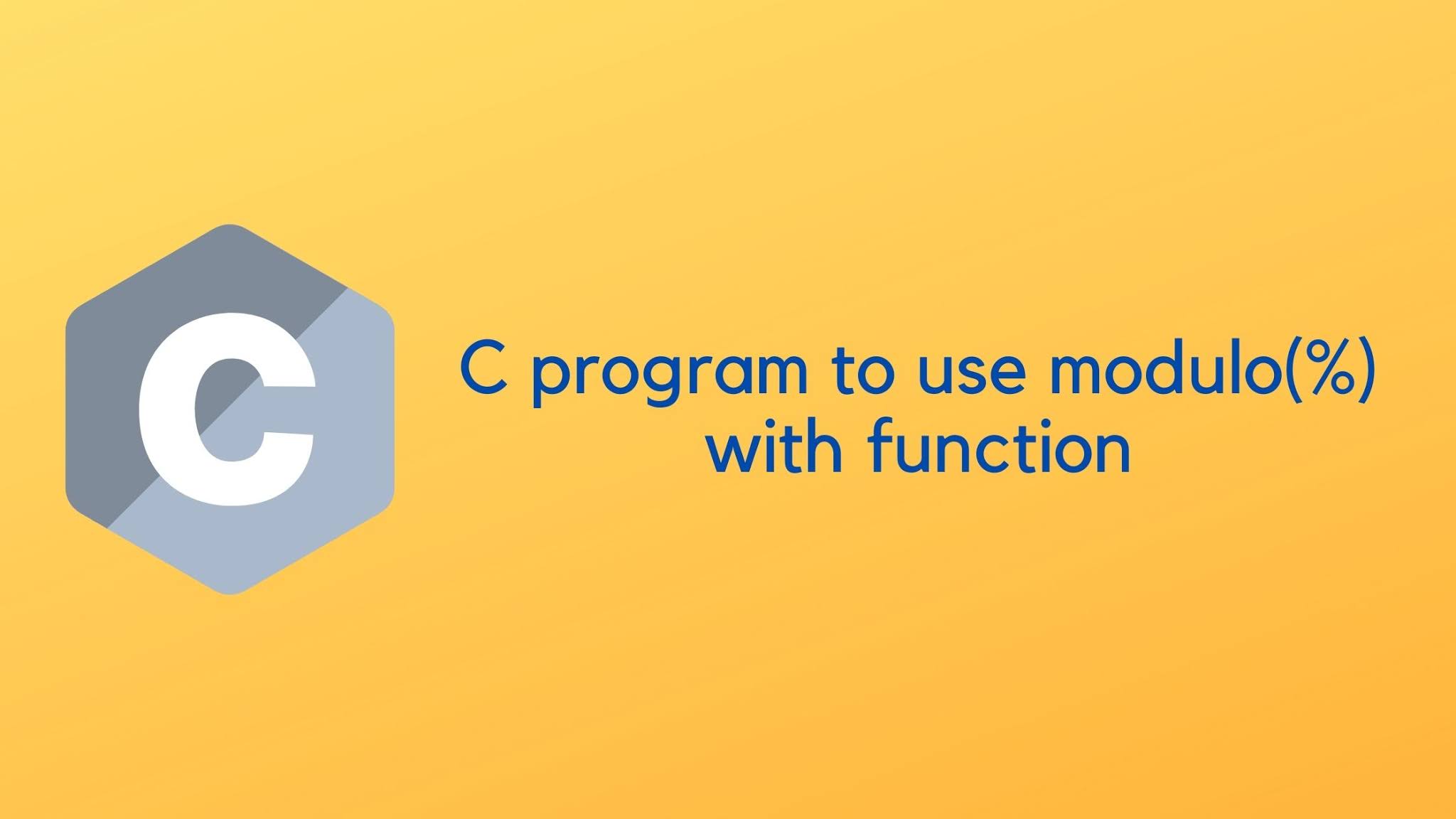 C

C program to use modulo(%) with function